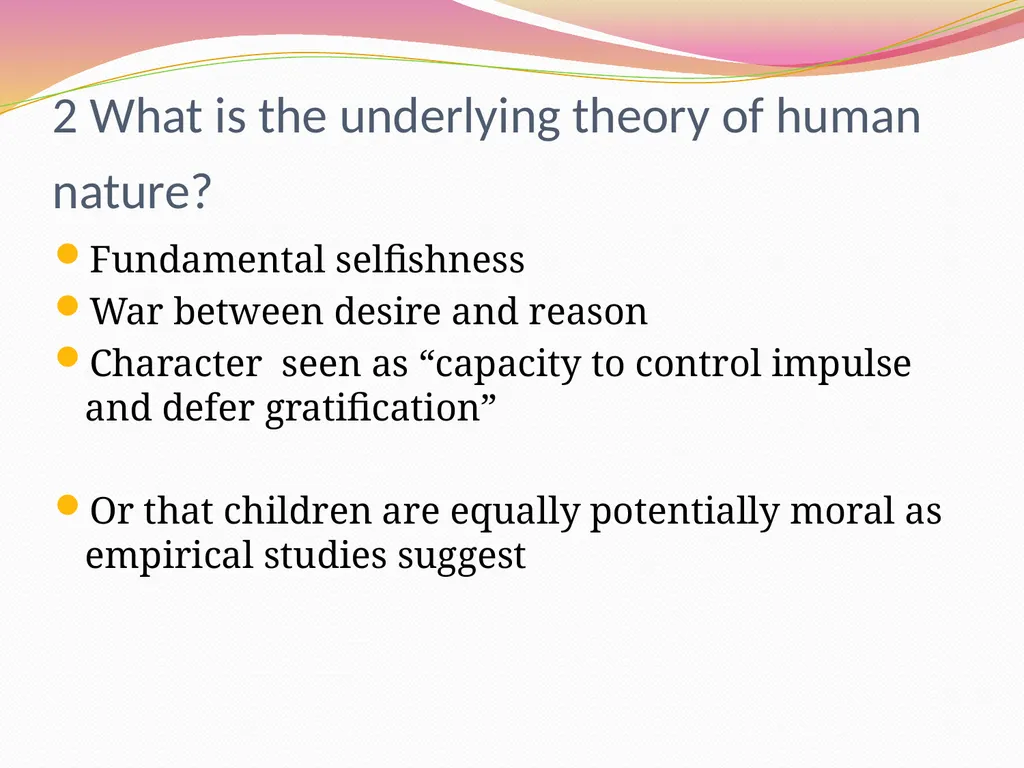 2 What is the underlying theory of human nature?

Fundamental selfishness
War between desire and reason
Character seen as “capacity to control impulse and defer gratification”

Or that children are equally potentially moral as empirical studies suggest